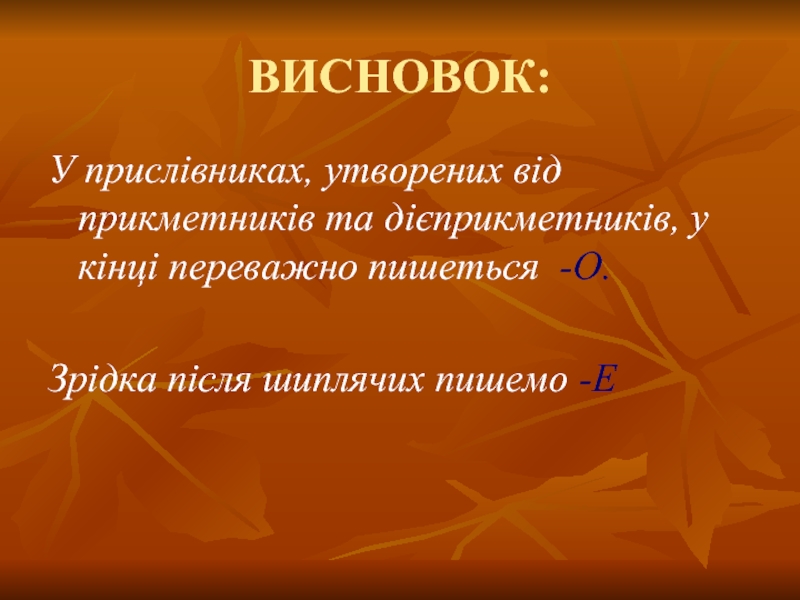 ВИСНОВОК:

У прислівниках, утворених від прикметників та дієприкметників, у кінці переважно пишеться -О.

Зрідка після шиплячих пишемо -Е